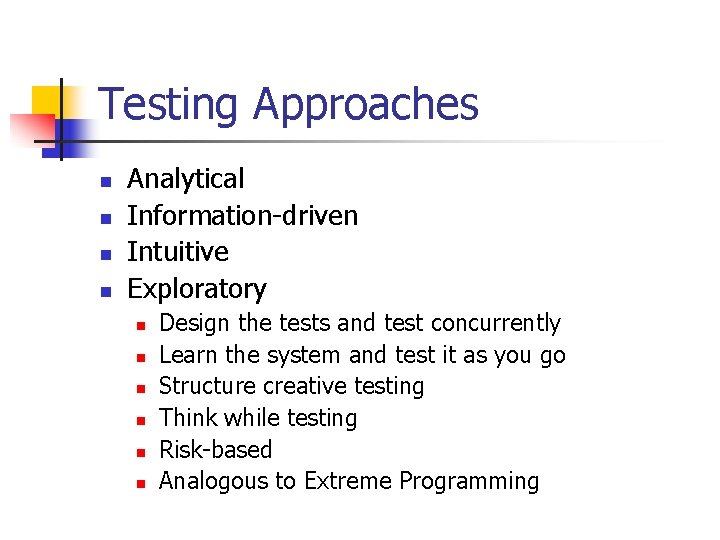 Testing Approaches

- Analytical
- Information-driven
- Intuitive
- Exploratory
  - Design the tests and test concurrently
  - Learn the system and test it as you go
  - Structure creative testing
  - Think while testing
  - Risk-based
  - Analogous to Extreme Programming